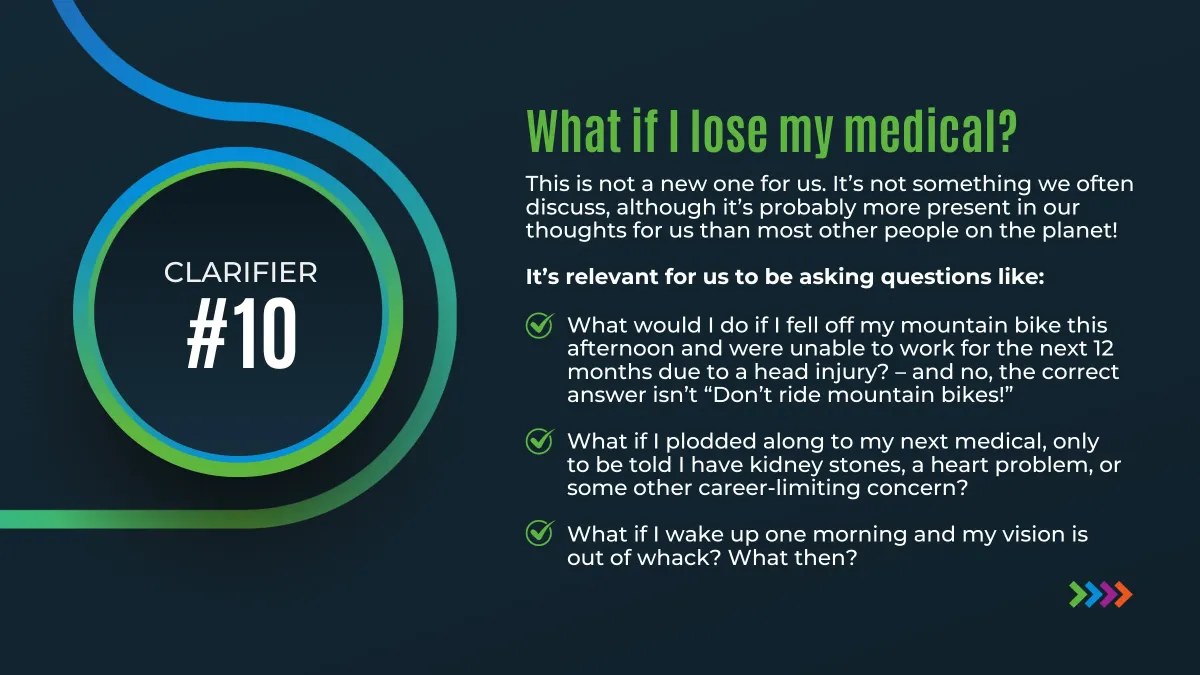 CLARIFIER
#10

What if I lose my medical?

This is not a new one for us. It's not something we often discuss, although it's probably more present in our thoughts for us than most other people on the planet!

It's relevant for us to be asking questions like:

What would I do if I fell off my mountain bike this afternoon and were unable to work for the next 12 months due to a head injury? – and no, the correct answer isn't "Don't ride mountain bikes!"

What if I plodded along to my next medical, only to be told I have kidney stones, a heart problem, or some other career-limiting concern?

What if I wake up one morning and my vision is out of whack? What then?